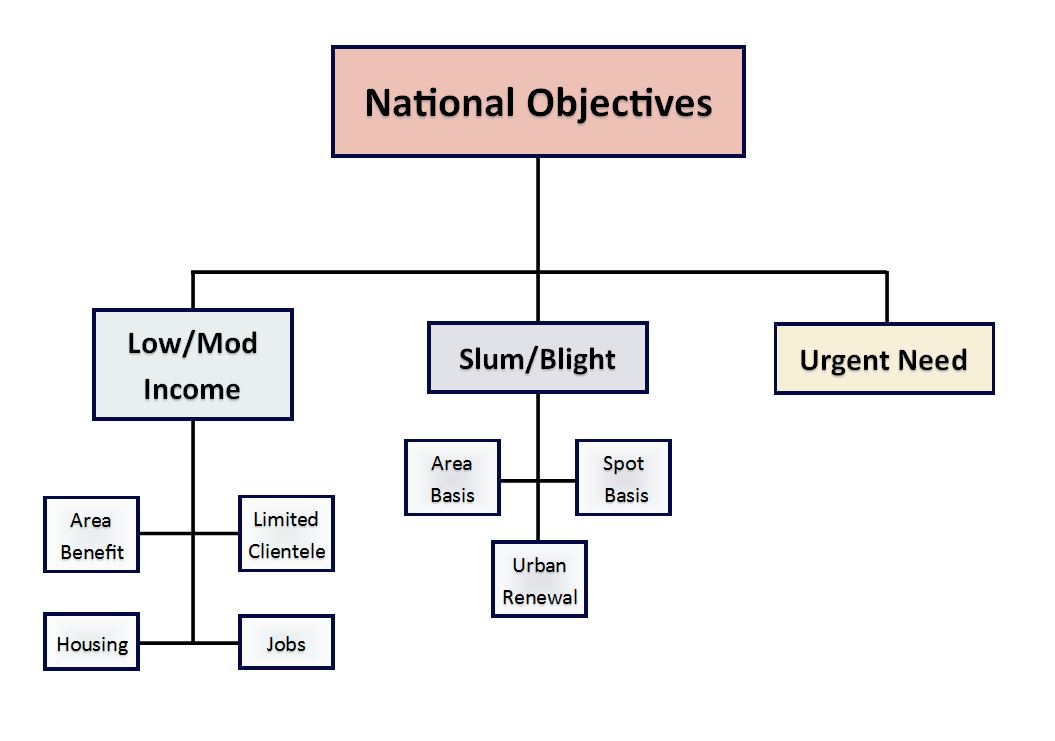 National Objectives

Low/Mod Income

Slum/Blight

Urgent Need

Area Benefit

Limited Clientele

Housing

Jobs

Area Basis

Spot Basis

Urban Renewal